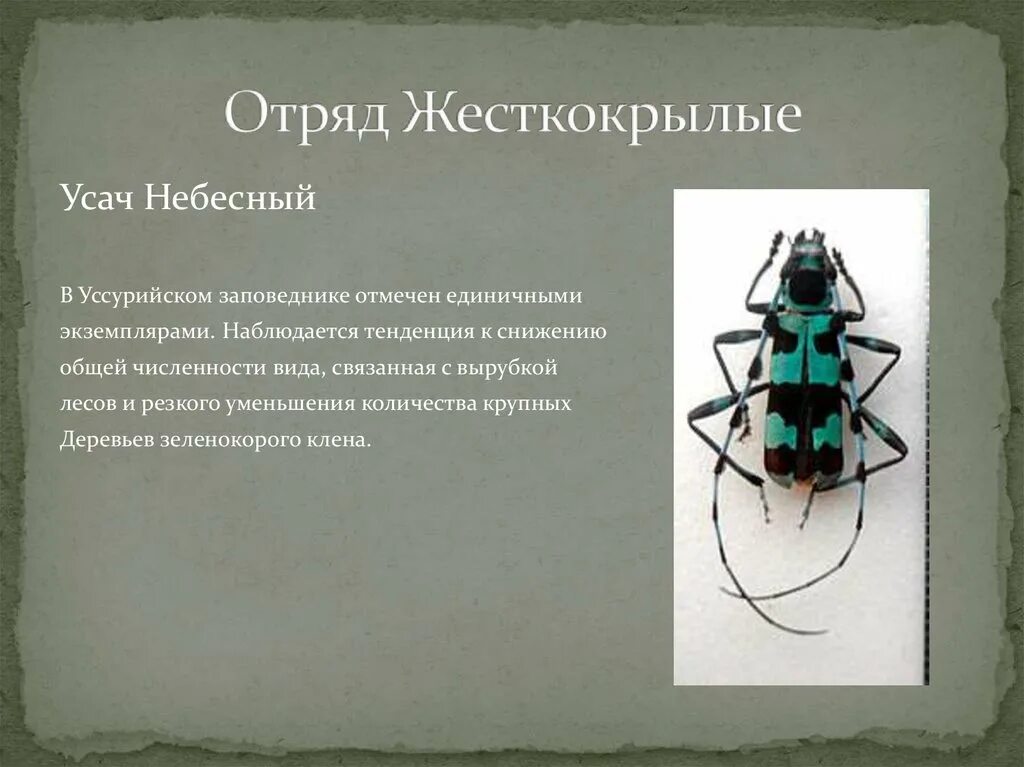 Отряд Жесткокрылые

Усач Небесный

В Уссурийском заповеднике отмечен единичными экземплярами. Наблюдается тенденция к снижению общей численности вида, связанная с вырубкой лесов и резкого уменьшения количества крупных Деревьев зеленокорого клена.